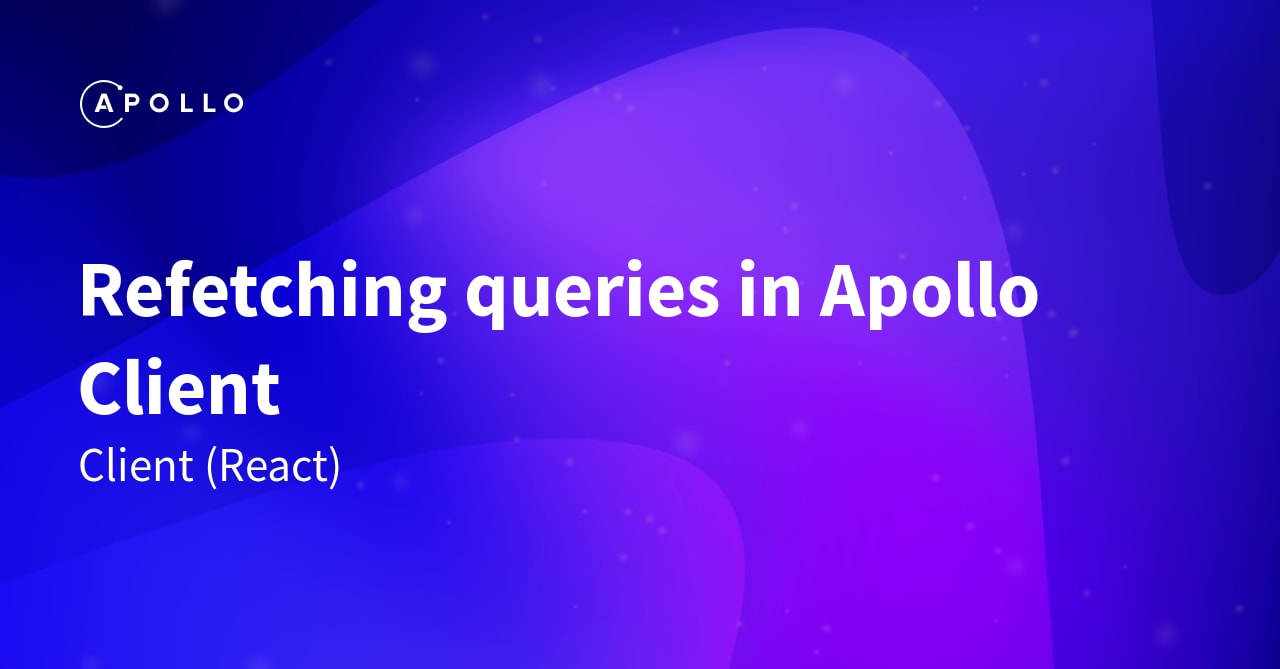 APOLLO

Refetching queries in Apollo Client

Client (React)